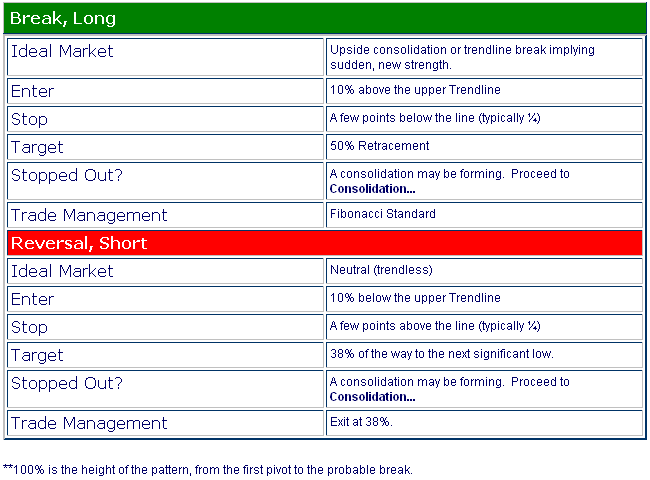 | Break, Long | |
|---|---|
| Ideal Market | Upside consolidation or trendline break implying sudden, new strength. |
| Enter | 10% above the upper Trendline |
| Stop | A few points below the line (typically ¼) |
| Target | 50% Retracement |
| Stopped Out? | A consolidation may be forming. Proceed to **Consolidation...** |
| Trade Management | Fibonacci Standard |
| Reversal, Short | |
| Ideal Market | Neutral (trendless) |
| Enter | 10% below the upper Trendline |
| Stop | A few points above the line (typically ¼) |
| Target | 38% of the way to the next significant low. |
| Stopped Out? | A consolidation may be forming. Proceed to **Consolidation...** |
| Trade Management | Exit at 38%. |

**100% is the height of the pattern, from the first pivot to the probable break.